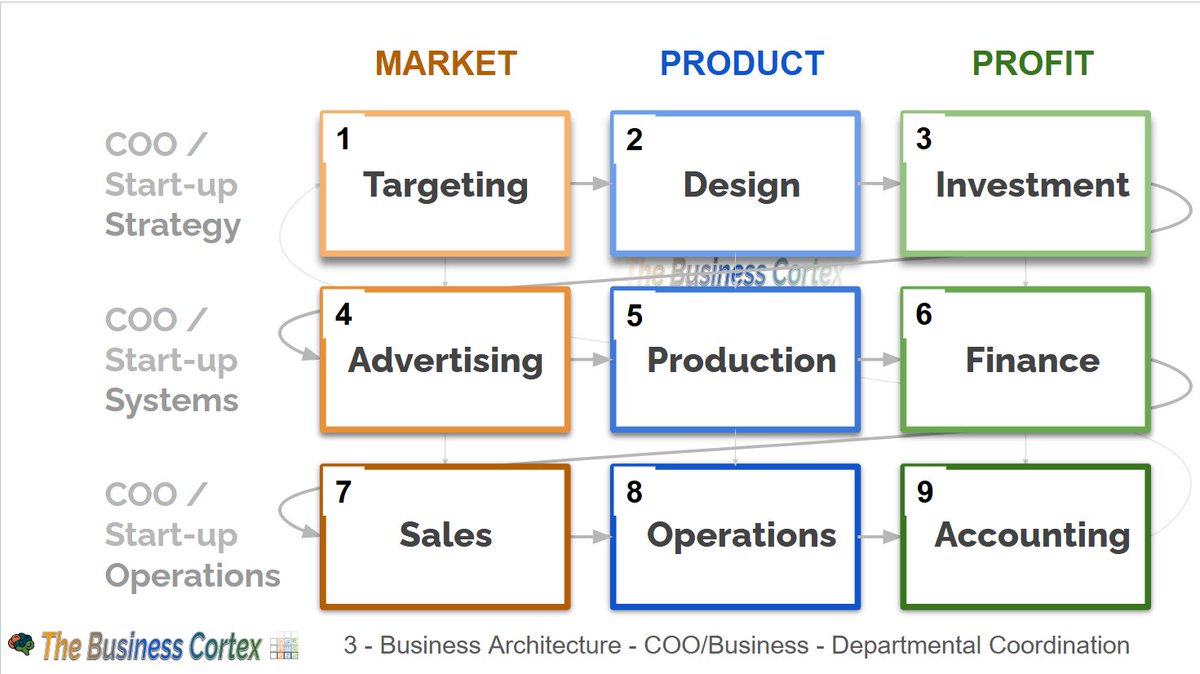 MARKET
PRODUCT
PROFIT

COO / Start-up Strategy

1 Targeting
2 Design
3 Investment

The Business Cortex

COO / Start-up Systems

4 Advertising
5 Production
6 Finance

COO / Start-up Operations

7 Sales
8 Operations
9 Accounting

The Business Cortex
3 - Business Architecture - COO/Business - Departmental Coordination